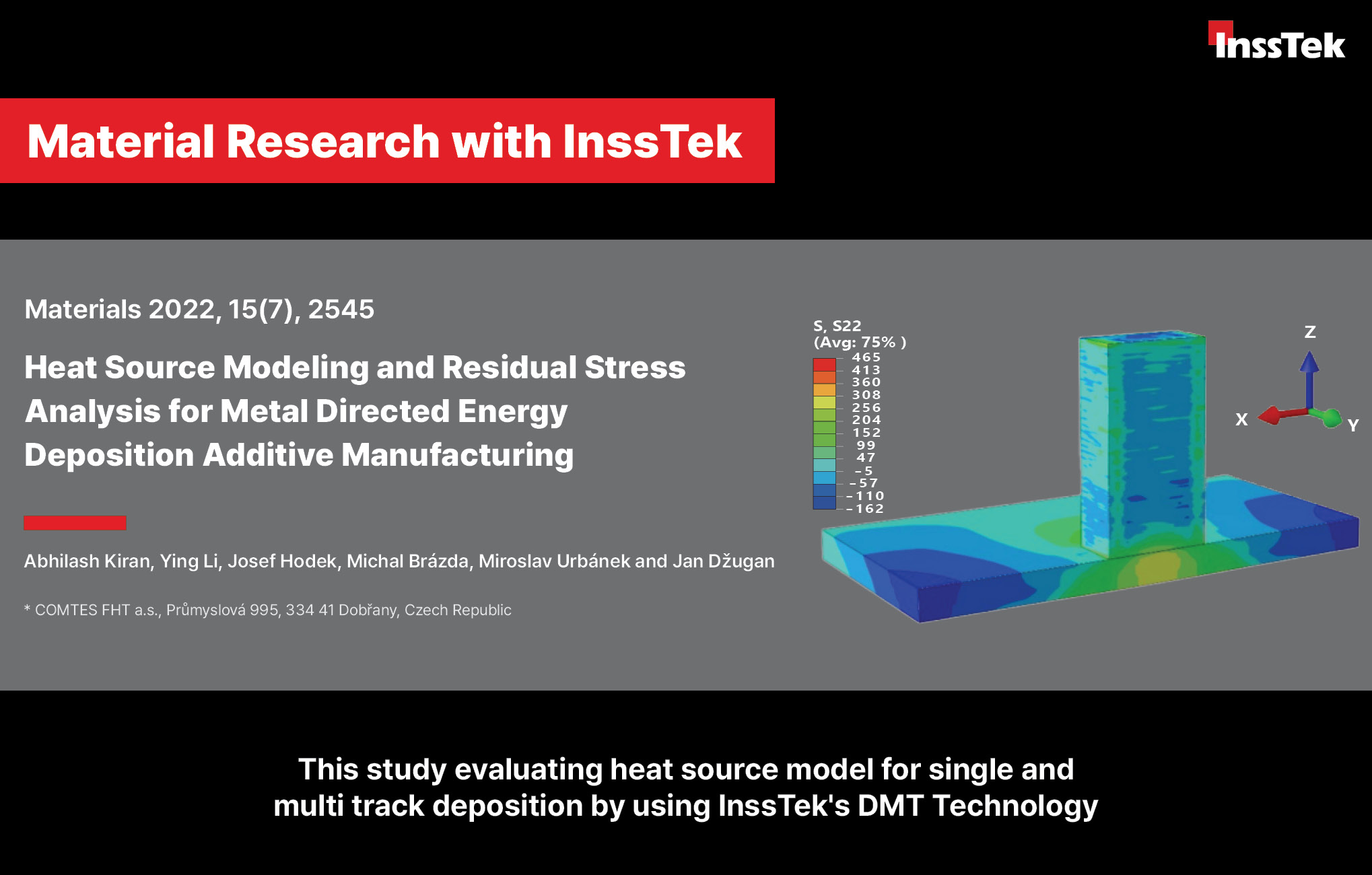 InssTek

Material Research with InssTek

Materials 2022, 15(7), 2545

Heat Source Modeling and Residual Stress Analysis for Metal Directed Energy Deposition Additive Manufacturing

Abhilash Kiran, Ying Li, Josef Hodek, Michal Brázda, Miroslav Urbánek and Jan Džugan

* COMTES FHT a.s., Průmyslová 995, 334 41 Dobřany, Czech Republic

S, S22
(Avg: 75% )
465
413
360
308
256
204
152
99
47
-5
-57
-110
-162

Z
X
Y

This study evaluating heat source model for single and multi track deposition by using InssTek's DMT Technology